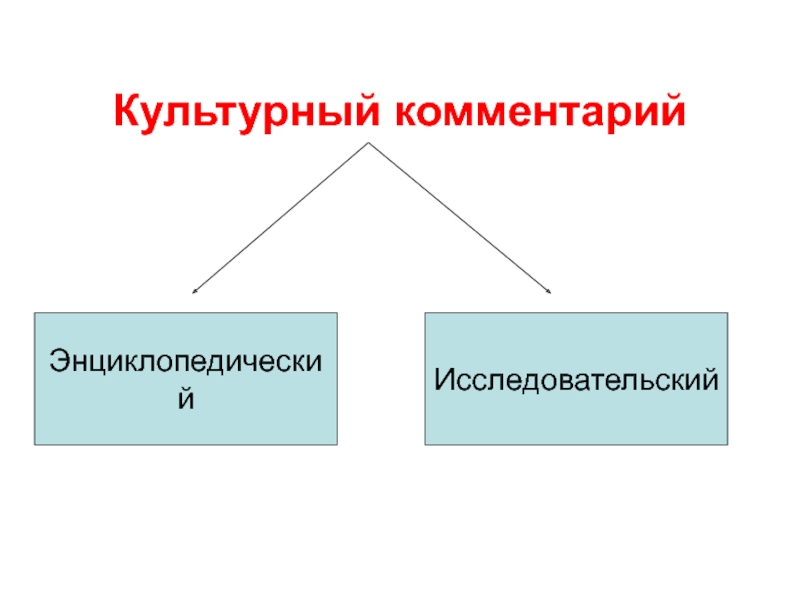 Культурный комментарий

Энциклопедический

Исследовательский